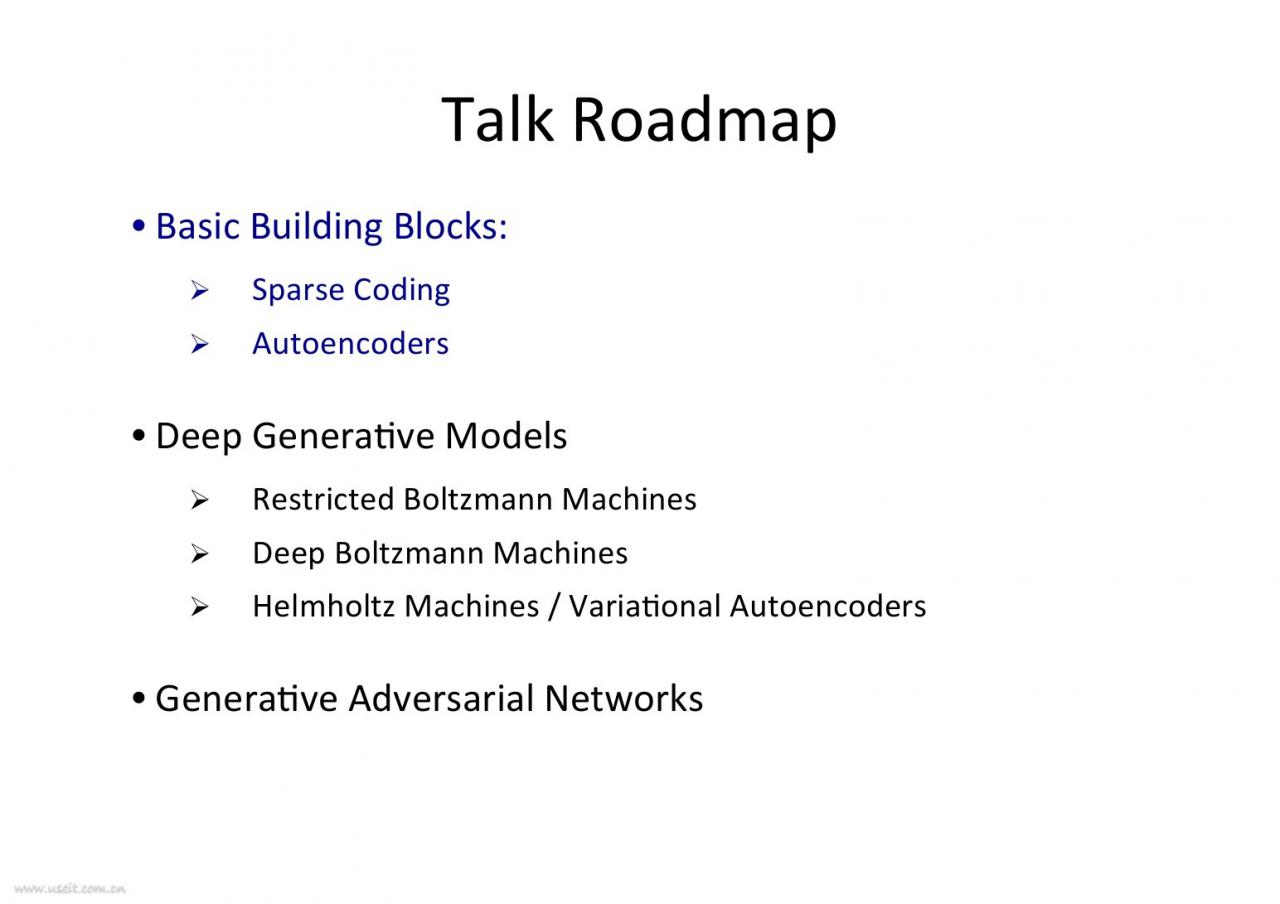 Talk Roadmap

• Basic Building Blocks:

➢ Sparse Coding

➢ Autoencoders

• Deep Generative Models

➢ Restricted Boltzmann Machines

➢ Deep Boltzmann Machines

➢ Helmholtz Machines / Variational Autoencoders

• Generative Adversarial Networks

www.useit.com.cn